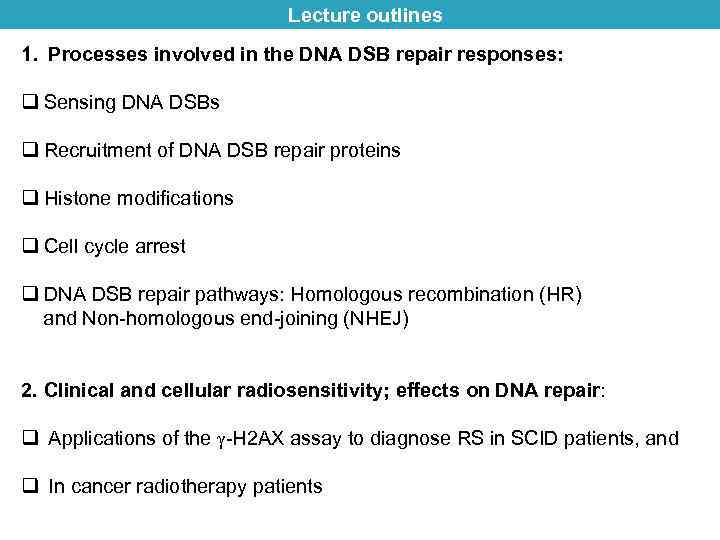 Lecture outlines

1. Processes involved in the DNA DSB repair responses:

❑ Sensing DNA DSBs

❑ Recruitment of DNA DSB repair proteins

❑ Histone modifications

❑ Cell cycle arrest

❑ DNA DSB repair pathways: Homologous recombination (HR) and Non-homologous end-joining (NHEJ)

2. Clinical and cellular radiosensitivity; effects on DNA repair:

❑ Applications of the $\gamma$-H2AX assay to diagnose RS in SCID patients, and

❑ In cancer radiotherapy patients